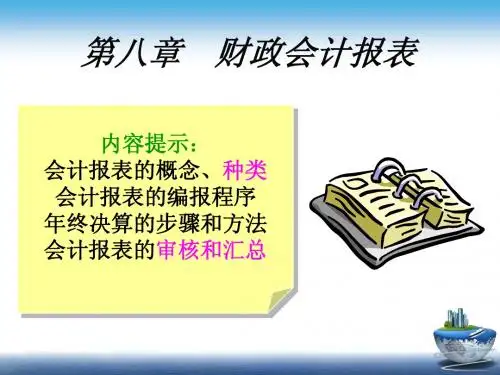 第八章　财政会计报表

内容提示：
会计报表的概念、种类
会计报表的编报程序
年终决算的步骤和方法
会计报表的审核和汇总